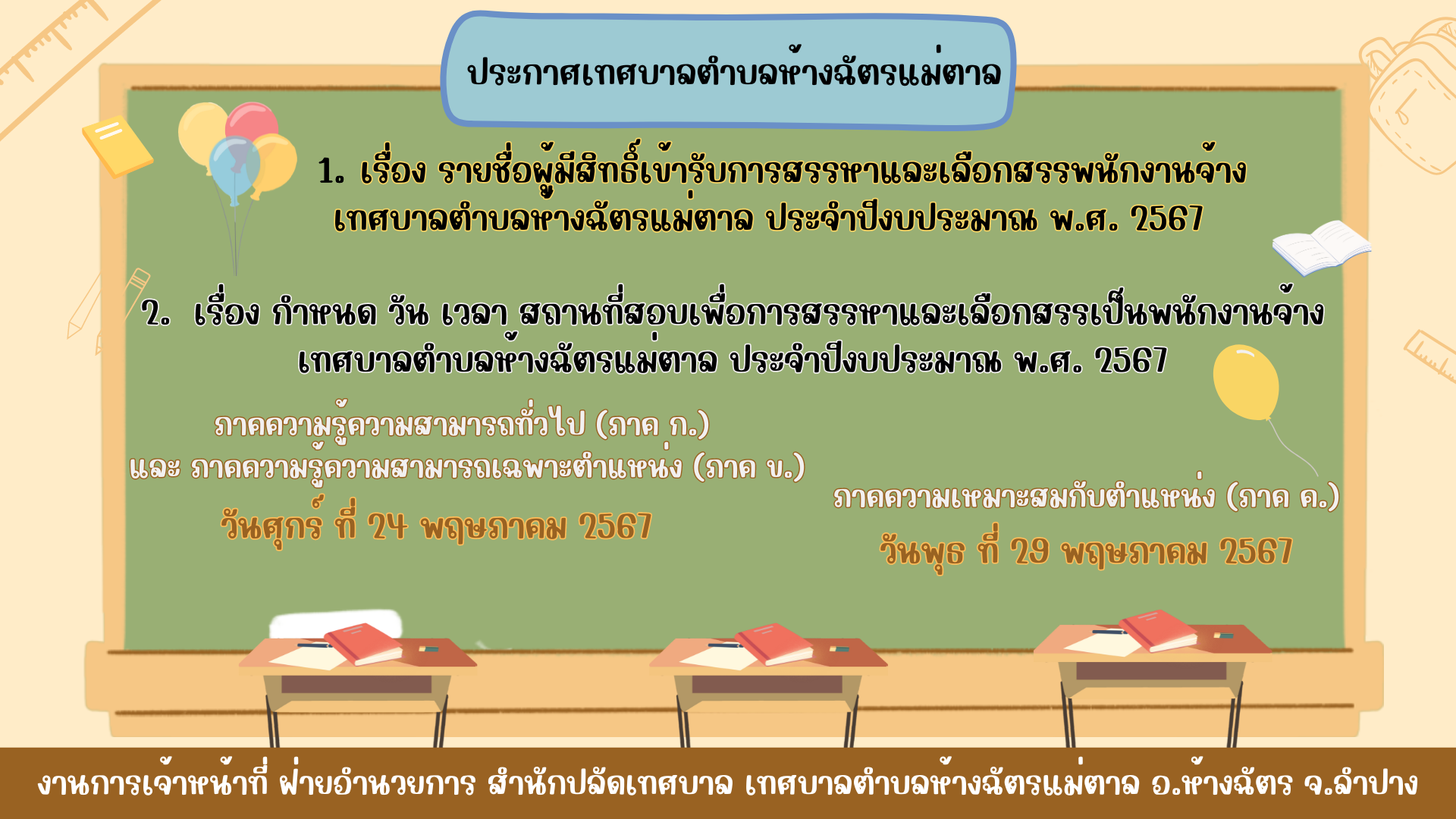 ประกาศเทศบาลตำบลห้างฉัตรแม่ตาล

1. เรื่อง รายชื่อผู้มีสิทธิ์เข้ารับการสรรหาและเลือกสรรพนักงานจ้าง เทศบาลตำบลห้างฉัตรแม่ตาล ประจำปีงบประมาณ พ.ศ. 2567

2. เรื่อง กำหนด วัน เวลา สถานที่สอบเพื่อการสรรหาและเลือกสรรเป็นพนักงานจ้าง เทศบาลตำบลห้างฉัตรแม่ตาล ประจำปีงบประมาณ พ.ศ. 2567

ภาคความรู้ความสามารถทั่วไป (ภาค ก.)
และ ภาคความรู้ความสามารถเฉพาะตำแหน่ง (ภาค ข.)
วันศุกร์ ที่ 24 พฤษภาคม 2567

ภาคความเหมาะสมกับตำแหน่ง (ภาค ค.)
วันพุธ ที่ 29 พฤษภาคม 2567

งานการเจ้าหน้าที่ ฝ่ายอำนวยการ สำนักปลัดเทศบาล เทศบาลตำบลห้างฉัตรแม่ตาล อ.ห้างฉัตร จ.ลำปาง